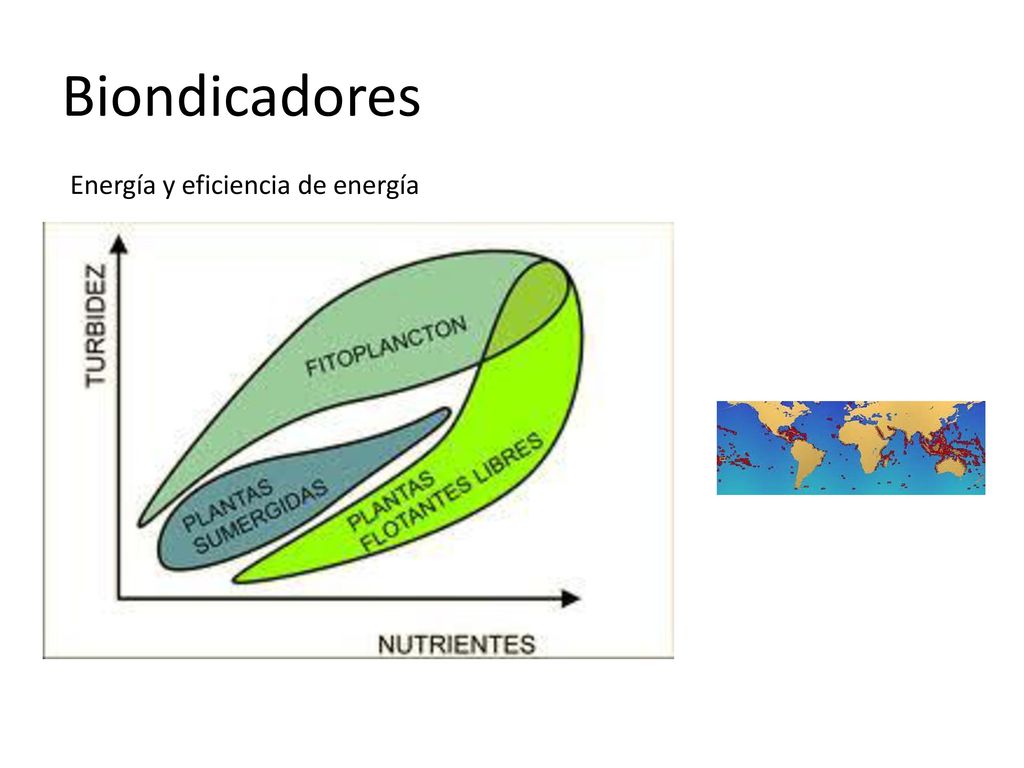 Biondicadores

Energía y eficiencia de energía

TURBIDEZ

FITOPLANCTON

PLANTAS SUMERGIDAS

PLANTAS FLOTANTES LIBRES

NUTRIENTES